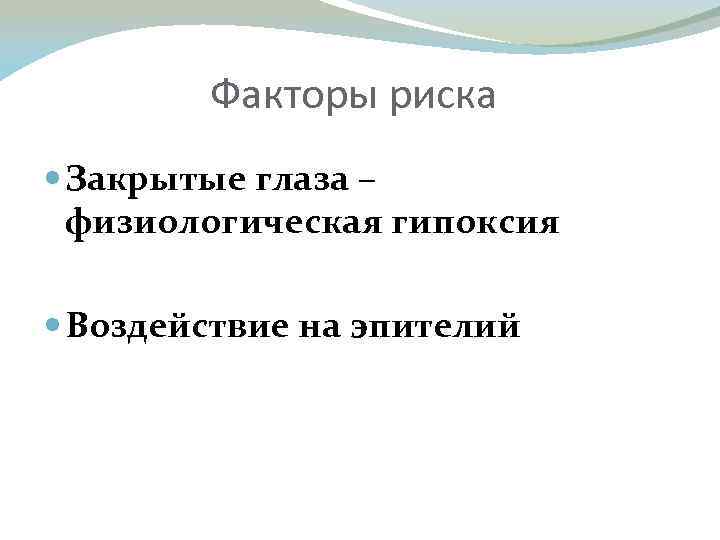 Факторы риска

Закрытые глаза – физиологическая гипоксия

Воздействие на эпителий